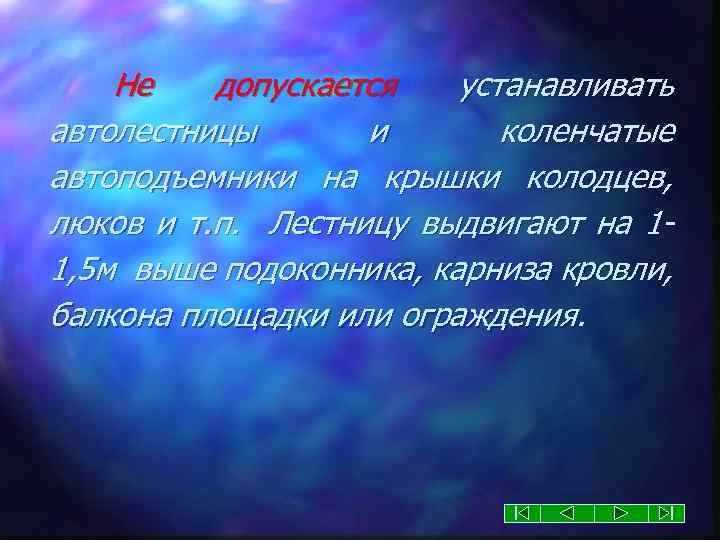 Не допускается устанавливать автолестницы и коленчатые автоподъемники на крышки колодцев, люков и т.п. Лестницу выдвигают на 1-1,5м выше подоконника, карниза кровли, балкона площадки или ограждения.